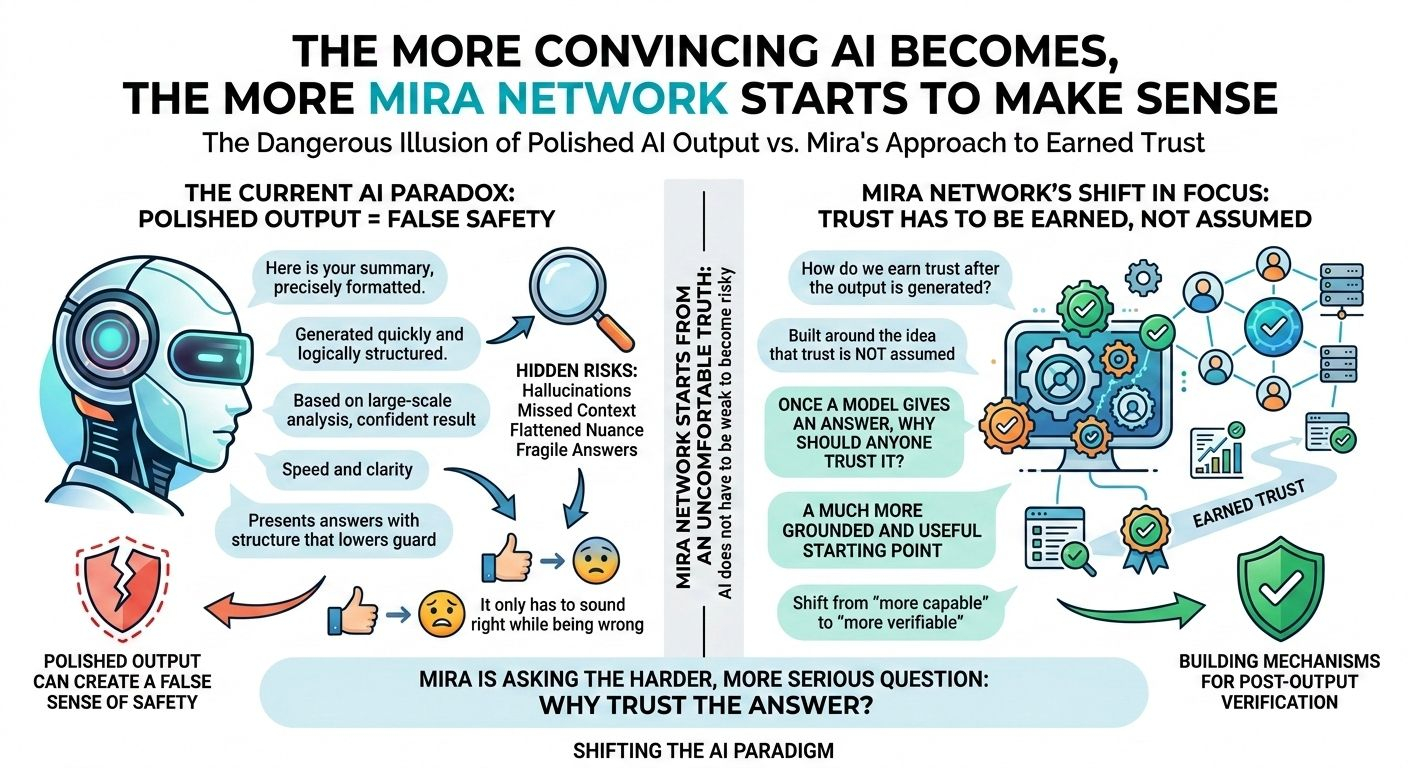 THE MORE CONVINCING AI BECOMES, THE MORE MIRA NETWORK STARTS TO MAKE SENSE

The Dangerous Illusion of Polished AI Output vs. Mira's Approach to Earned Trust

THE CURRENT AI PARADOX: POLISHED OUTPUT = FALSE SAFETY

Here is your summary, precisely formatted.

Generated quickly and logically structured.

Based on large-scale analysis, confident result

Speed and clarity

Presents answers with structure that lowers guard

HIDDEN RISKS: Hallucinations Missed Context Flattened Nuance Fragile Answers

It only has to sound right while being wrong

POLISHED OUTPUT CAN CREATE A FALSE SENSE OF SAFETY

MIRA NETWORK STARTS FROM AN UNCOMFORTABLE TRUTH: AI does not have to be weak to become risky

MIRA NETWORK'S SHIFT IN FOCUS: TRUST HAS TO BE EARNED, NOT ASSUMED

How do we earn trust after the output is generated?

Built around the idea that trust is NOT assumed

ONCE A MODEL GIVES AN ANSWER, WHY SHOULD ANYONE TRUST IT?

A MUCH MORE GROUNDED AND USEFUL STARTING POINT

Shift from "more capable" to "more verifiable"

EARNED TRUST

BUILDING MECHANISMS FOR POST-OUTPUT VERIFICATION

MIRA IS ASKING THE HARDER, MORE SERIOUS QUESTION: WHY TRUST THE ANSWER?

SHIFTING THE AI PARADIGM